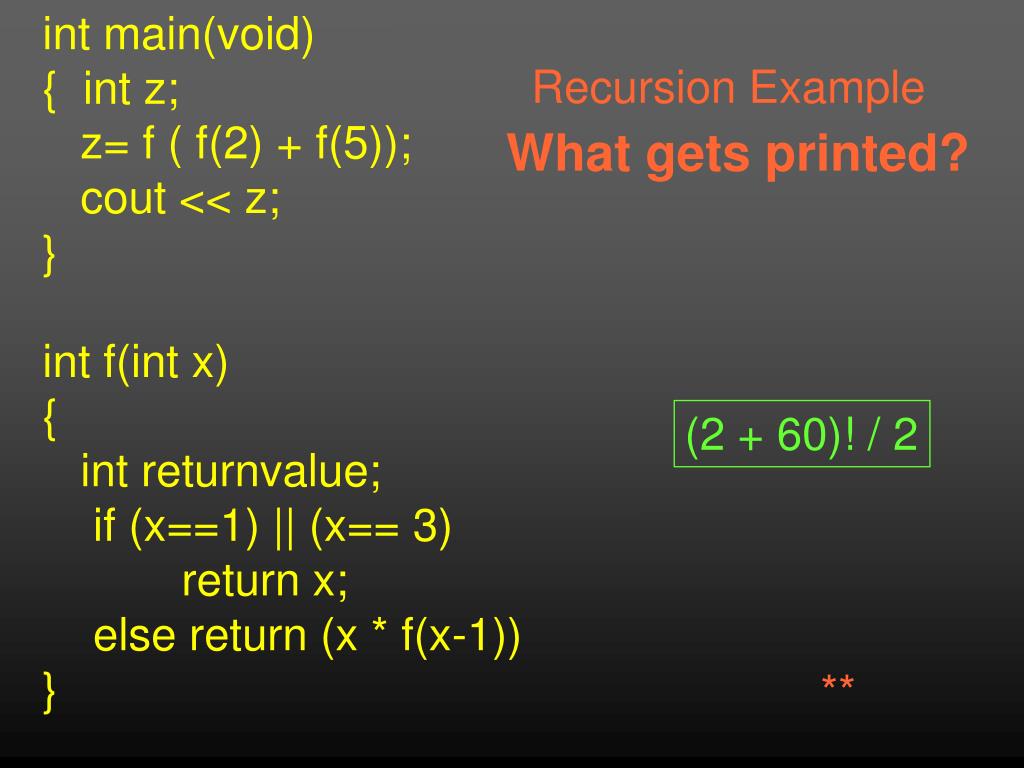 int main(void)
{ int z;
z= f ( f(2) + f(5));
cout << z;
}

int f(int x)
{
int returnvalue;
if (x==1) || (x== 3)
return x;
else return (x * f(x-1))
}

Recursion Example
What gets printed?

(2 + 60)! / 2

**